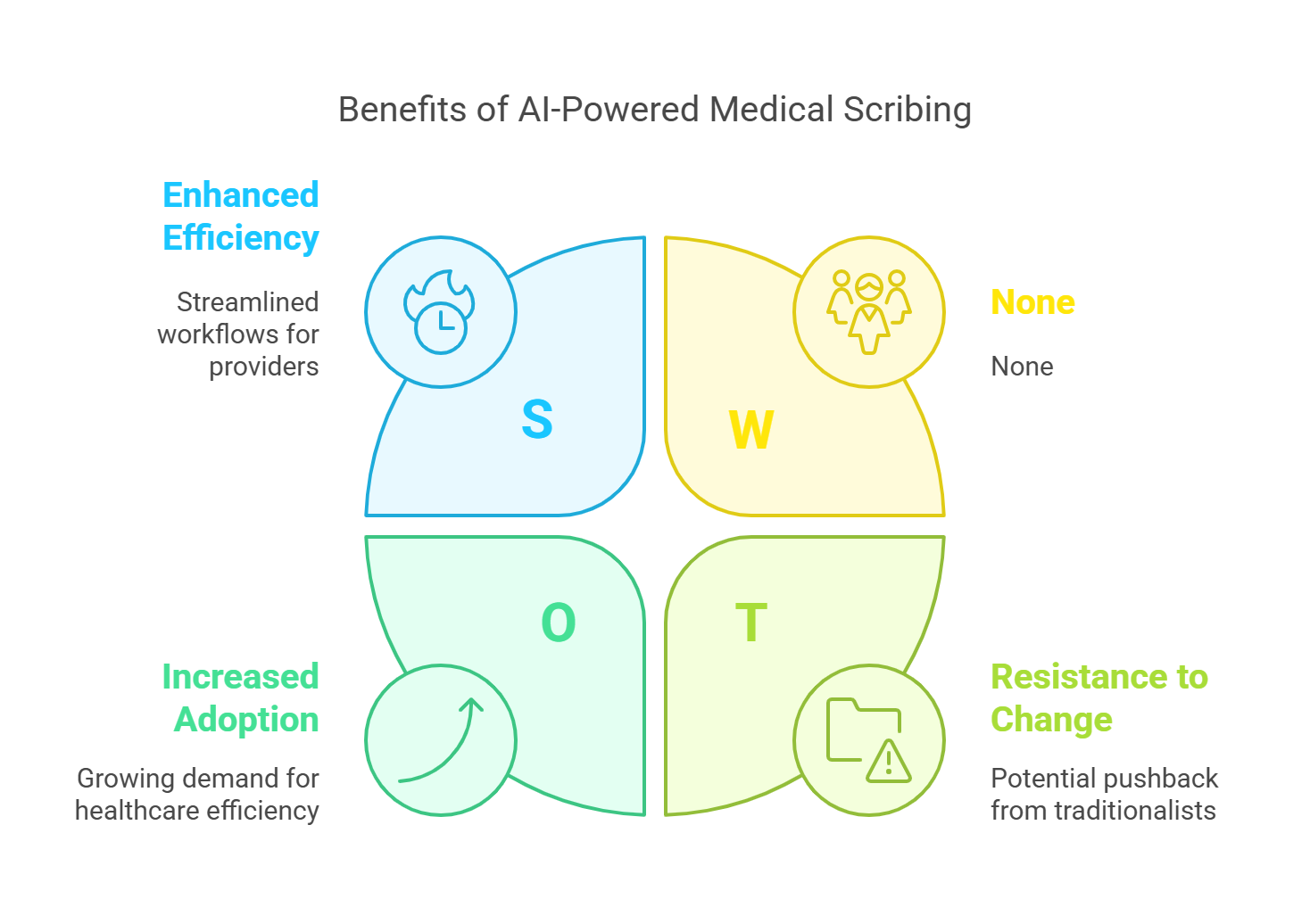 Benefits of AI-Powered Medical Scribing

Enhanced Efficiency

Streamlined workflows for providers

S

W

None

None

O

T

Increased Adoption

Growing demand for healthcare efficiency

Resistance to Change

Potential pushback from traditionalists